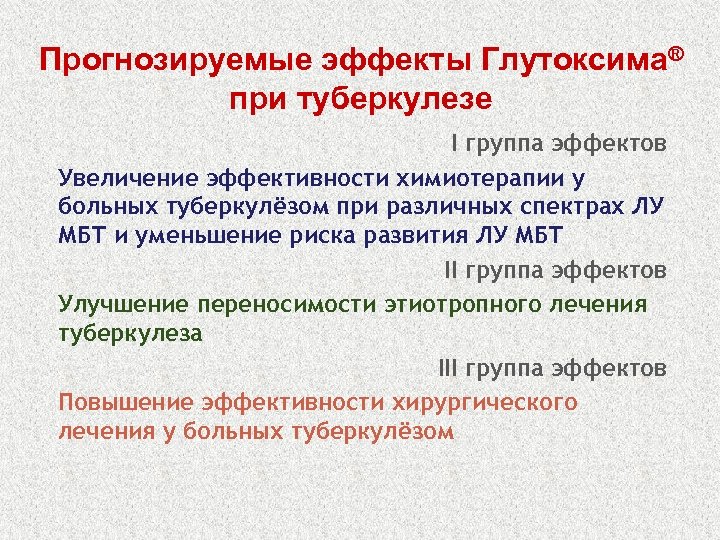 Прогнозируемые эффекты Глутоксима® при туберкулезе

I группа эффектов

Увеличение эффективности химиотерапии у больных туберкулёзом при различных спектрах ЛУ МБТ и уменьшение риска развития ЛУ МБТ

II группа эффектов

Улучшение переносимости этиотропного лечения туберкулеза

III группа эффектов

Повышение эффективности хирургического лечения у больных туберкулёзом